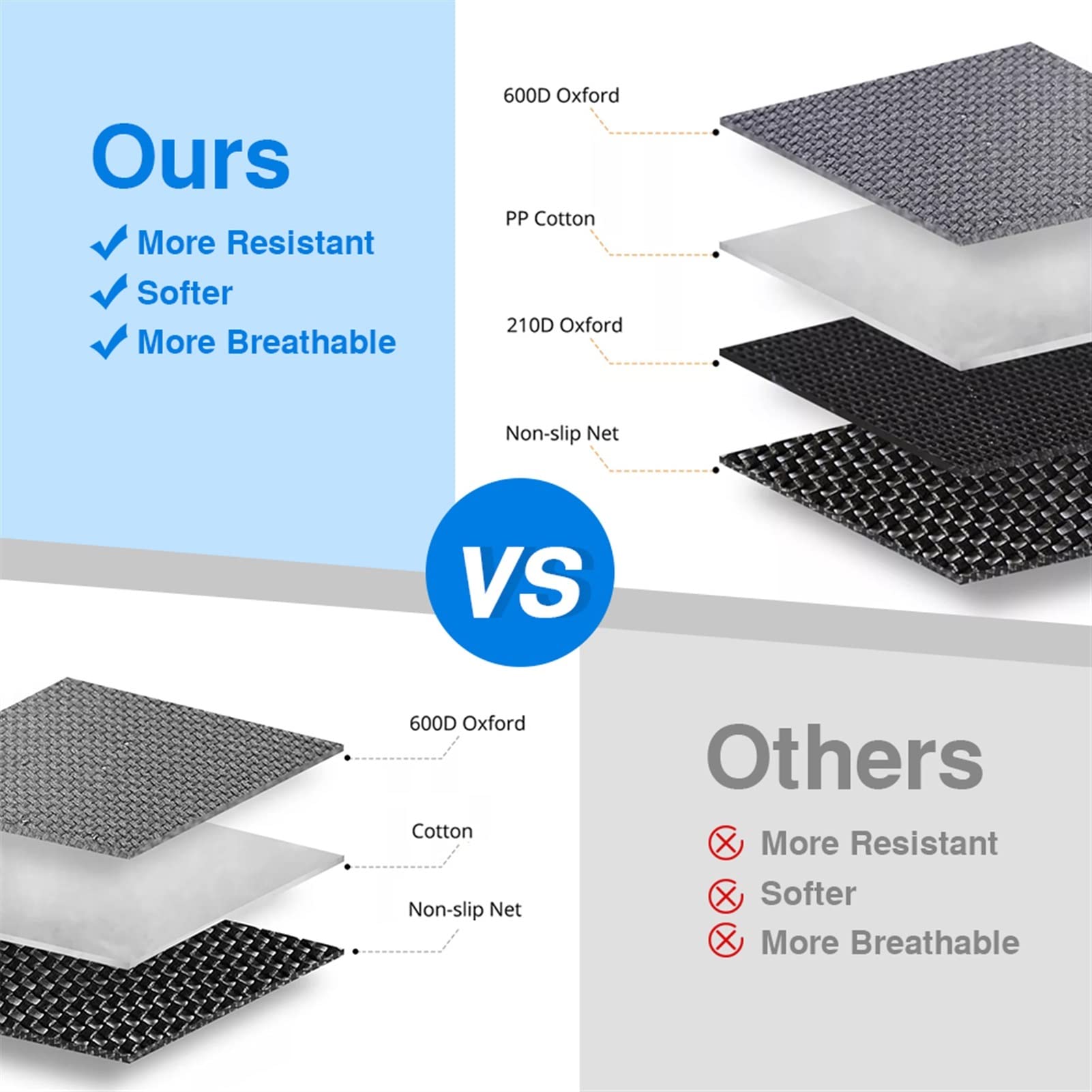 Ours

More Resistant
Softer
More Breathable

600D Oxford

PP Cotton

210D Oxford

Non-slip Net

VS

600D Oxford

Cotton

Non-slip Net

Others

More Resistant
Softer
More Breathable